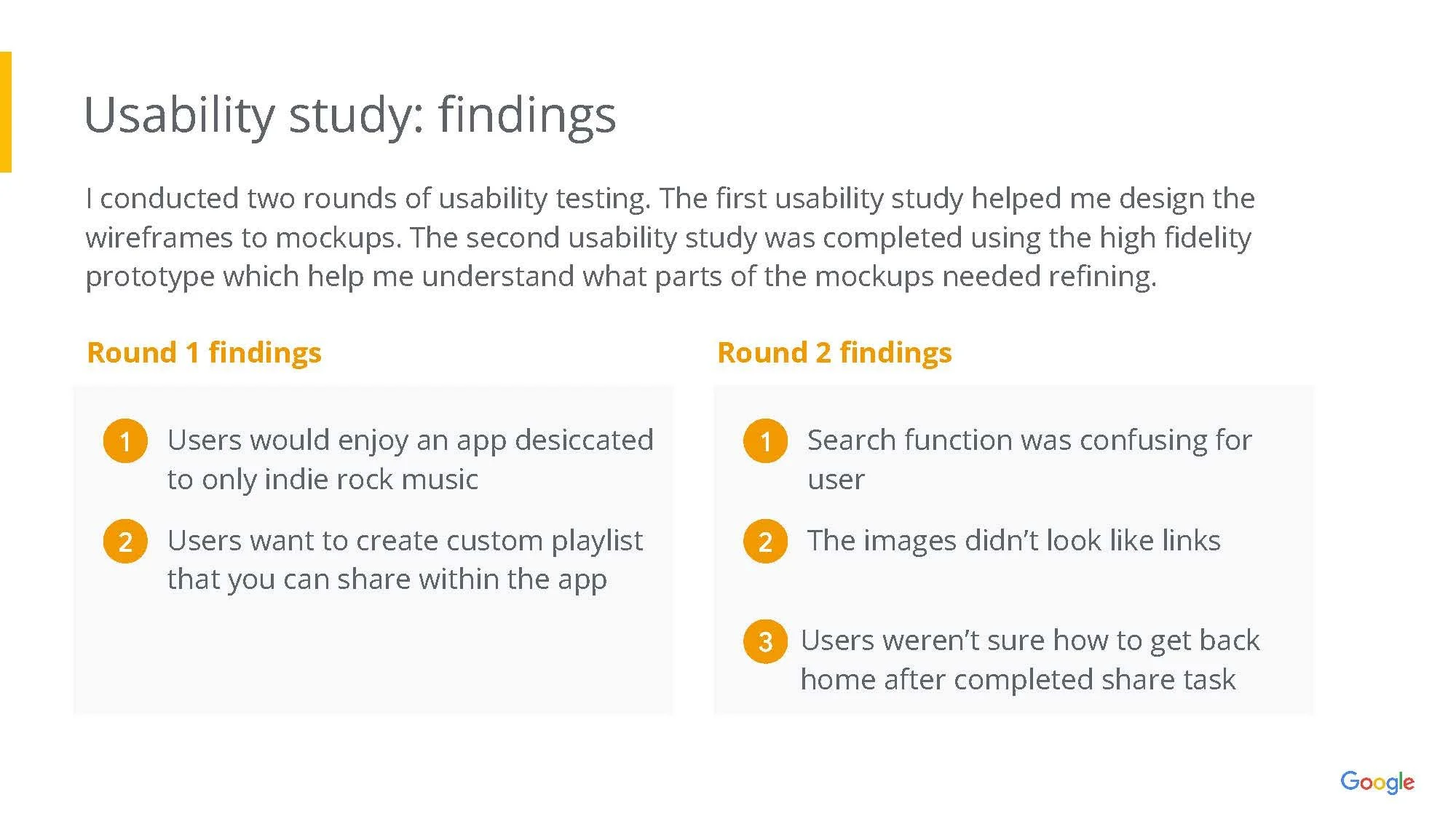 Usability study: findings

I conducted two rounds of usability testing. The first usability study helped me design the wireframes to mockups. The second usability study was completed using the high fidelity prototype which help me understand what parts of the mockups needed refining.

Round 1 findings

1 Users would enjoy an app desiccated to only indie rock music

2 Users want to create custom playlist that you can share within the app

Round 2 findings

1 Search function was confusing for user

2 The images didn't look like links

3 Users weren't sure how to get back home after completed share task

Google